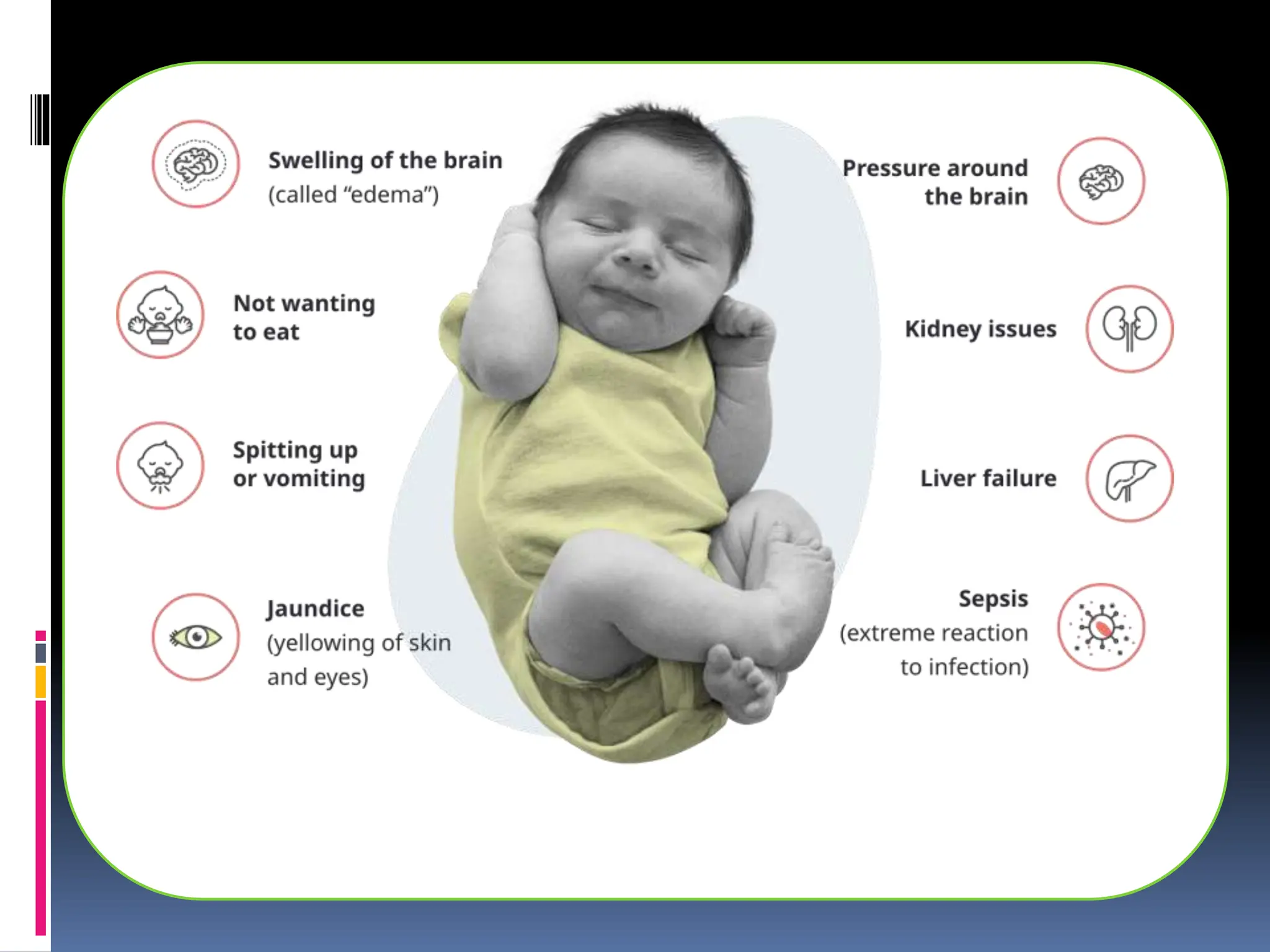 Swelling of the brain
(called “edema”)

Not wanting to eat

Spitting up or vomiting

Jaundice
(yellowing of skin and eyes)

Pressure around the brain

Kidney issues

Liver failure

Sepsis
(extreme reaction to infection)